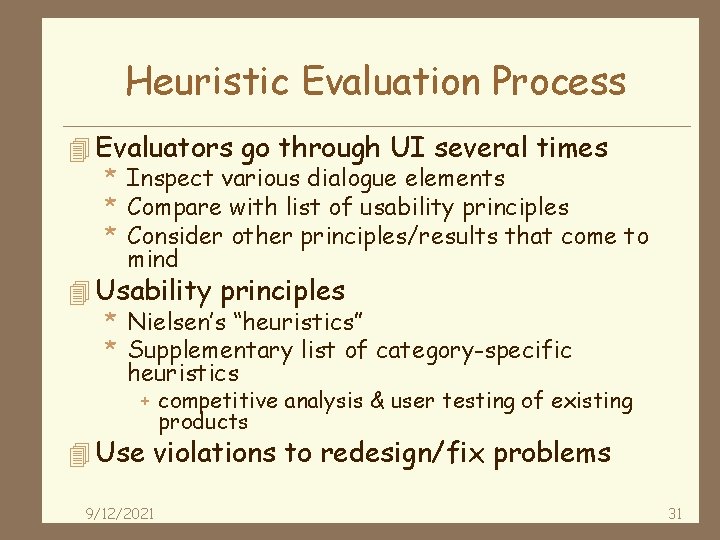 Heuristic Evaluation Process

Evaluators go through UI several times

* Inspect various dialogue elements
* Compare with list of usability principles
* Consider other principles/results that come to mind

Usability principles

* Nielsen's "heuristics"
* Supplementary list of category-specific heuristics
  + competitive analysis & user testing of existing products

Use violations to redesign/fix problems

9/12/2021

31